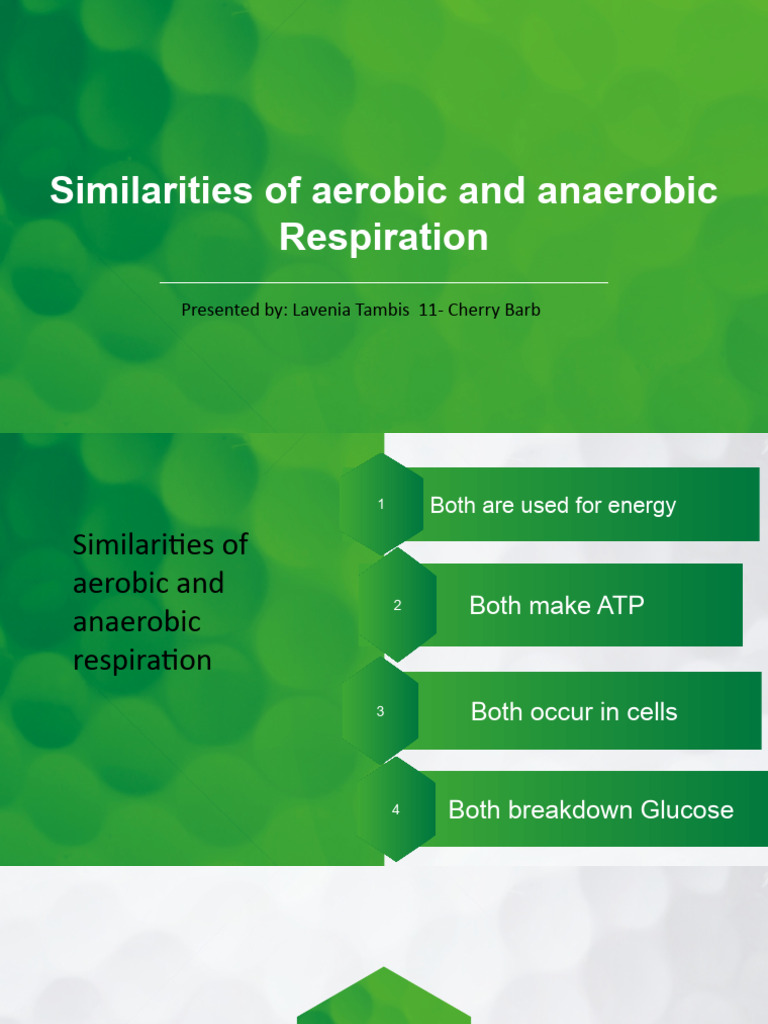 Similarities of aerobic and anaerobic Respiration

Presented by: Lavenia Tambis 11- Cherry Barb

Similarities of aerobic and anaerobic respiration

1 Both are used for energy

2 Both make ATP

3 Both occur in cells

4 Both breakdown Glucose